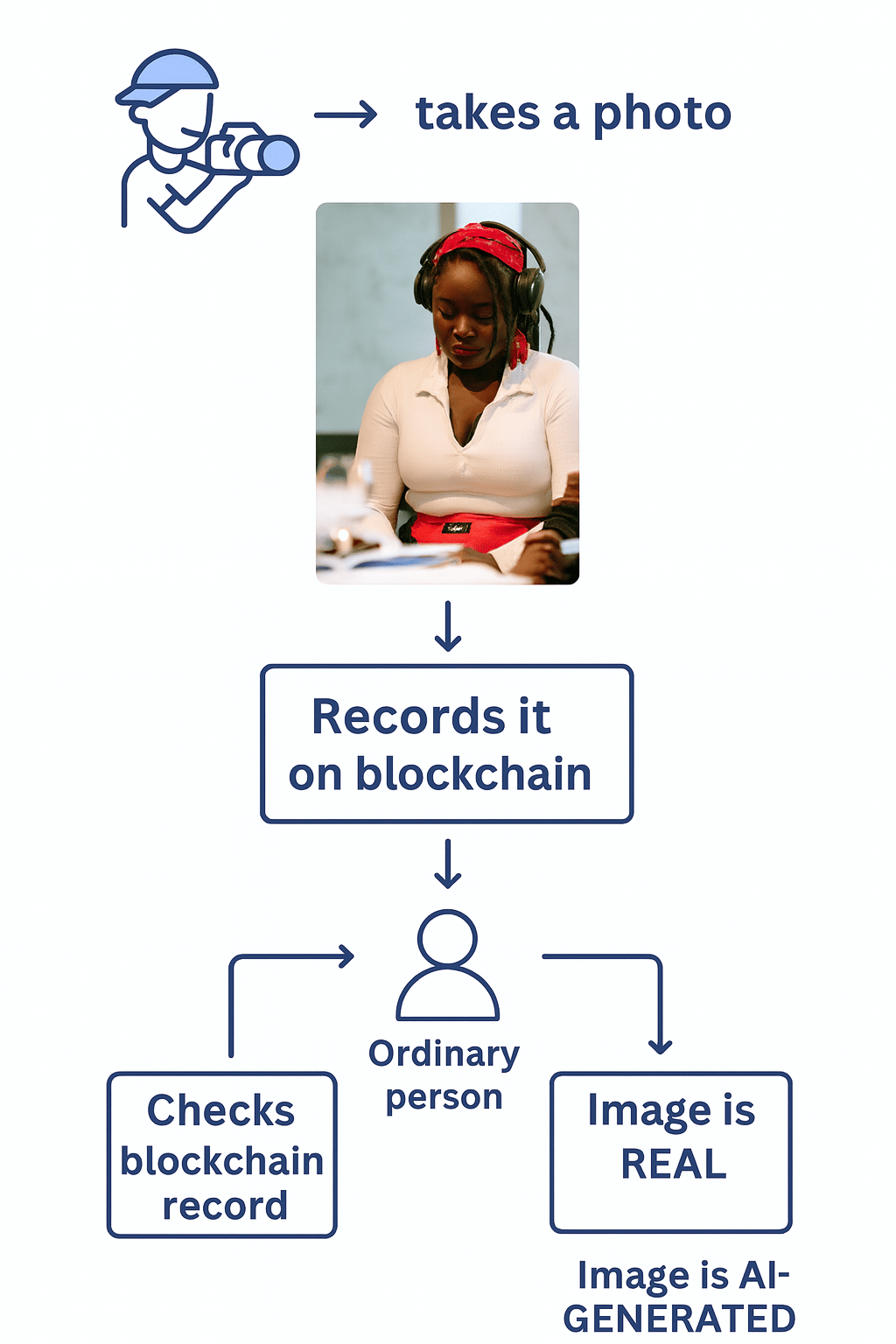 takes a photo

Records it on blockchain

Ordinary person

Checks blockchain record

Image is REAL

Image is AI-GENERATED